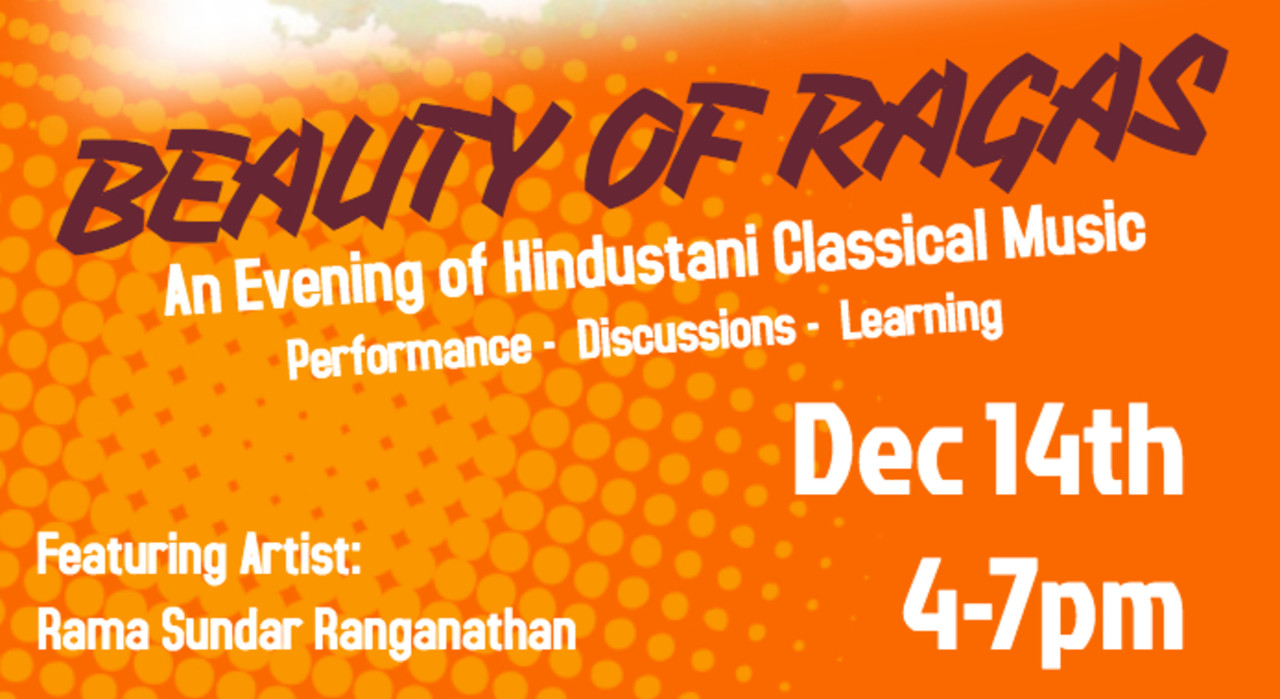 BEAUTY OF RAGAS

An Evening of Hindustani Classical Music

Performance - Discussions - Learning

Dec 14th

4-7pm

Featuring Artist:

Rama Sundar Ranganathan